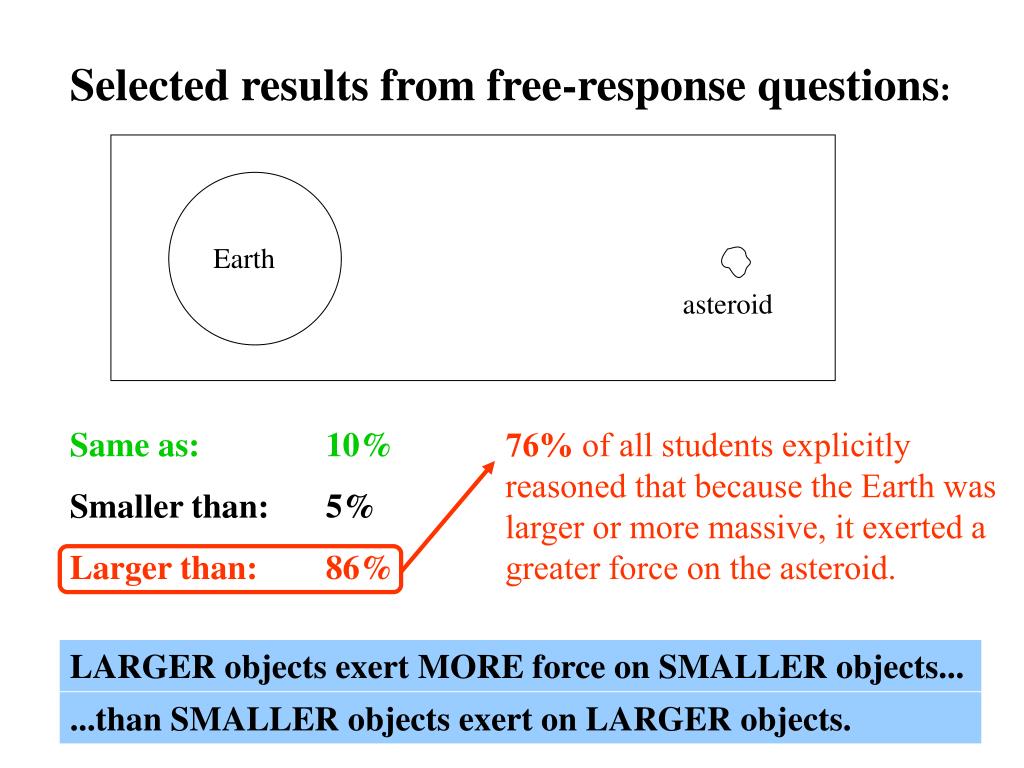 Selected results from free-response questions:

Earth

asteroid

Same as: 10%

Smaller than: 5%

Larger than: 86%

76% of all students explicitly reasoned that because the Earth was larger or more massive, it exerted a greater force on the asteroid.

LARGER objects exert MORE force on SMALLER objects...

...than SMALLER objects exert on LARGER objects.